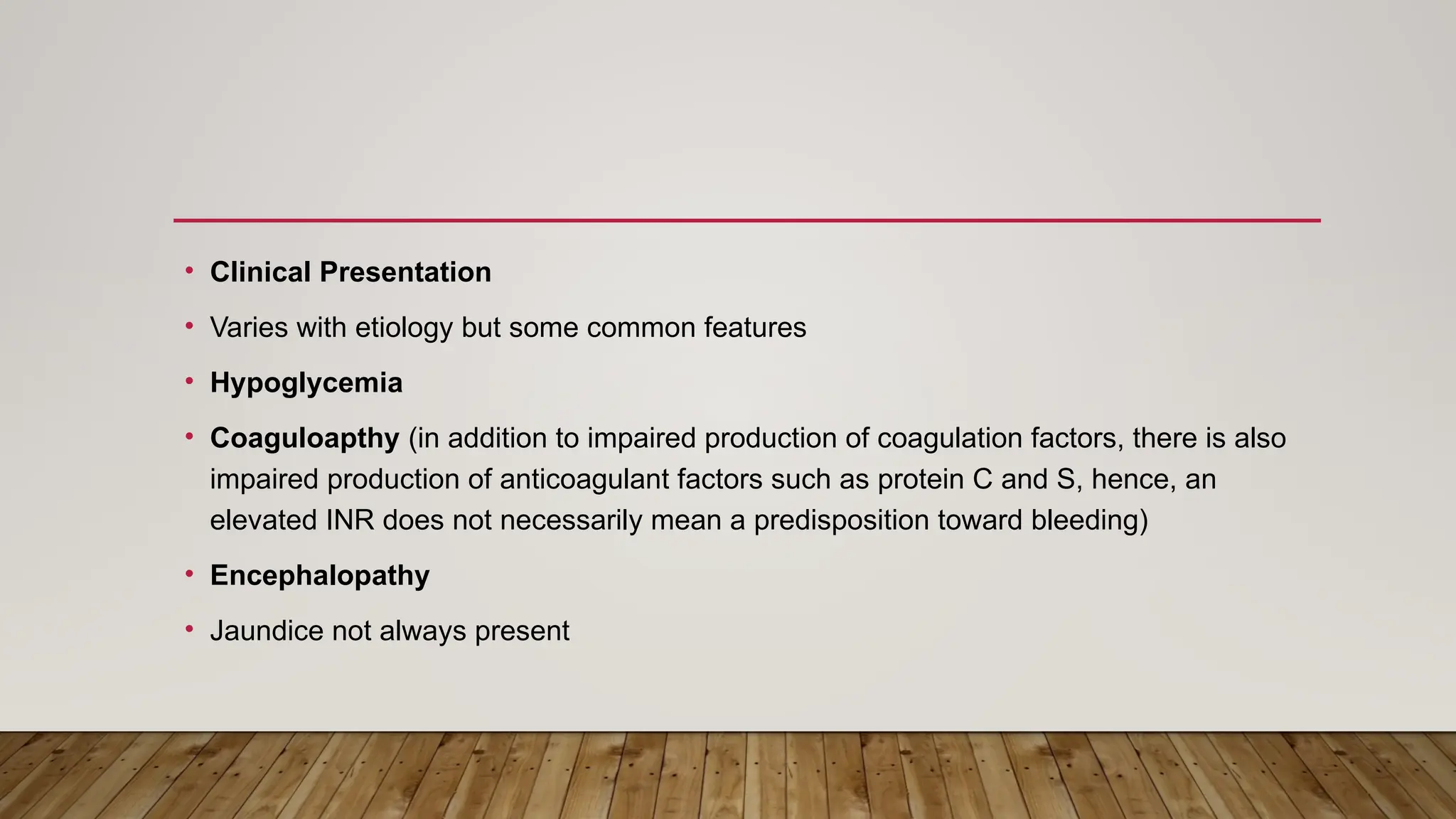 • Clinical Presentation

• Varies with etiology but some common features

• Hypoglycemia

• Coaguloapthy (in addition to impaired production of coagulation factors, there is also impaired production of anticoagulant factors such as protein C and S, hence, an elevated INR does not necessarily mean a predisposition toward bleeding)

• Encephalopathy

• Jaundice not always present